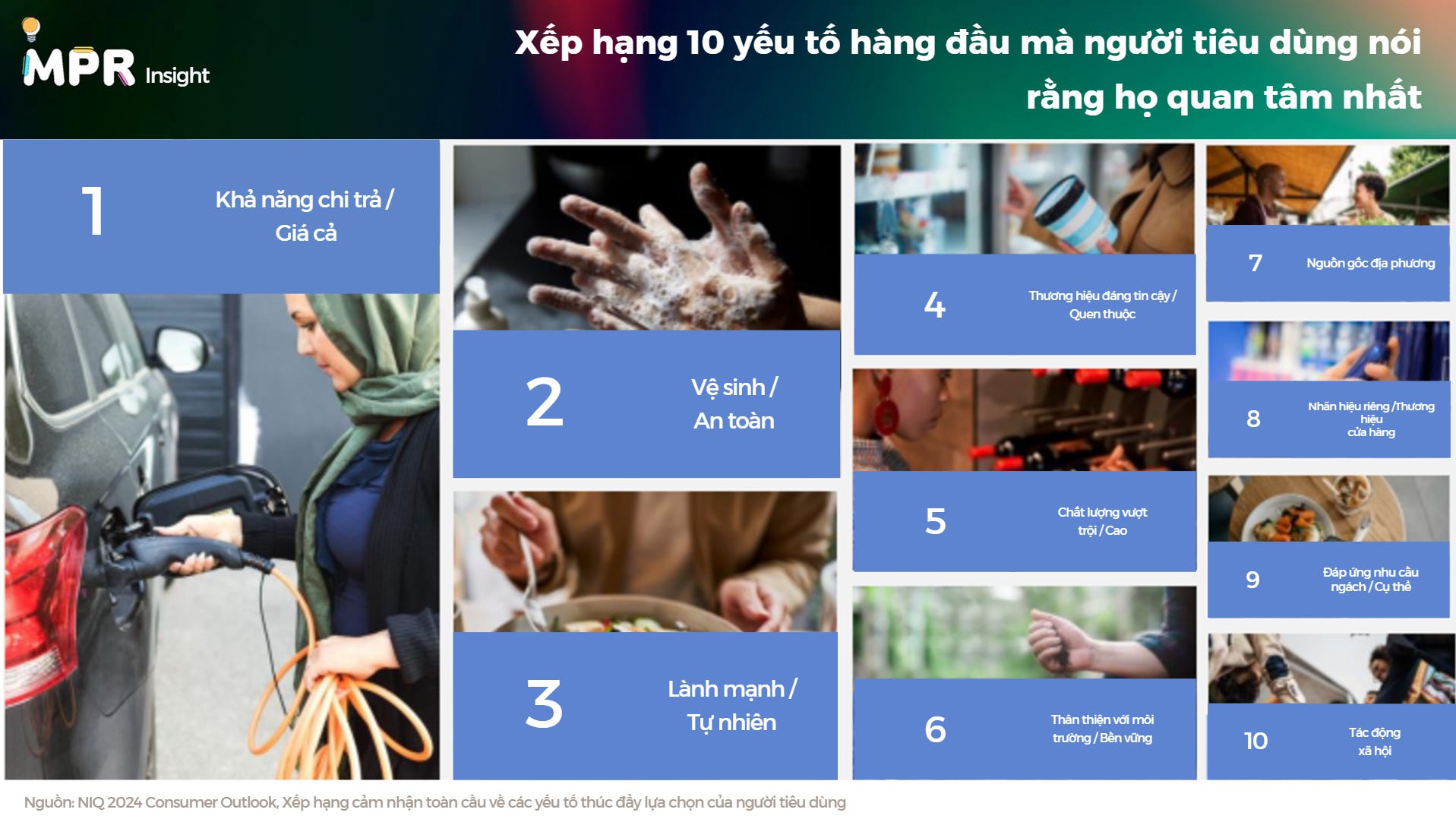 MPR Insight

Xếp hạng 10 yếu tố hàng đầu mà người tiêu dùng nói rằng họ quan tâm nhất

1 Khả năng chi trả / Giá cả

2 Vệ sinh / An toàn

3 Lành mạnh / Tự nhiên

4 Thương hiệu đáng tin cậy / Quen thuộc

5 Chất lượng vượt trội / Cao

6 Thân thiện với môi trường / Bền vững

7 Nguồn gốc địa phương

8 Nhãn hiệu riêng /Thương hiệu cửa hàng

9 Đáp ứng nhu cầu ngách / Cụ thể

10 Tác động xã hội

Nguồn: NIQ 2024 Consumer Outlook, Xếp hạng cảm nhận toàn cầu về các yếu tố thúc đẩy lựa chọn của người tiêu dùng